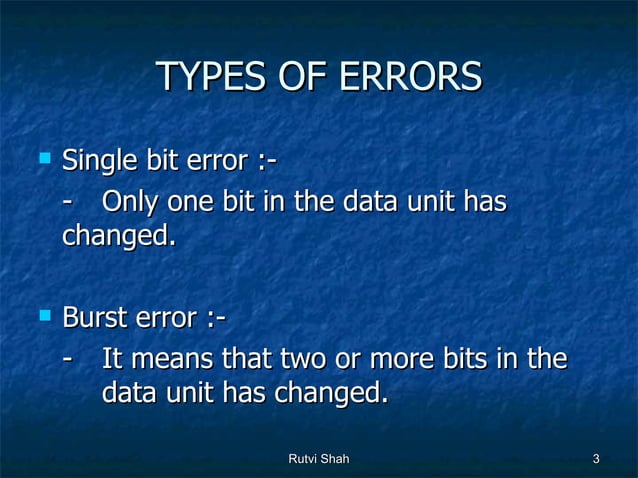 TYPES OF ERRORS

Single bit error :-

- Only one bit in the data unit has changed.

Burst error :-

- It means that two or more bits in the data unit has changed.

Rutvi Shah

3